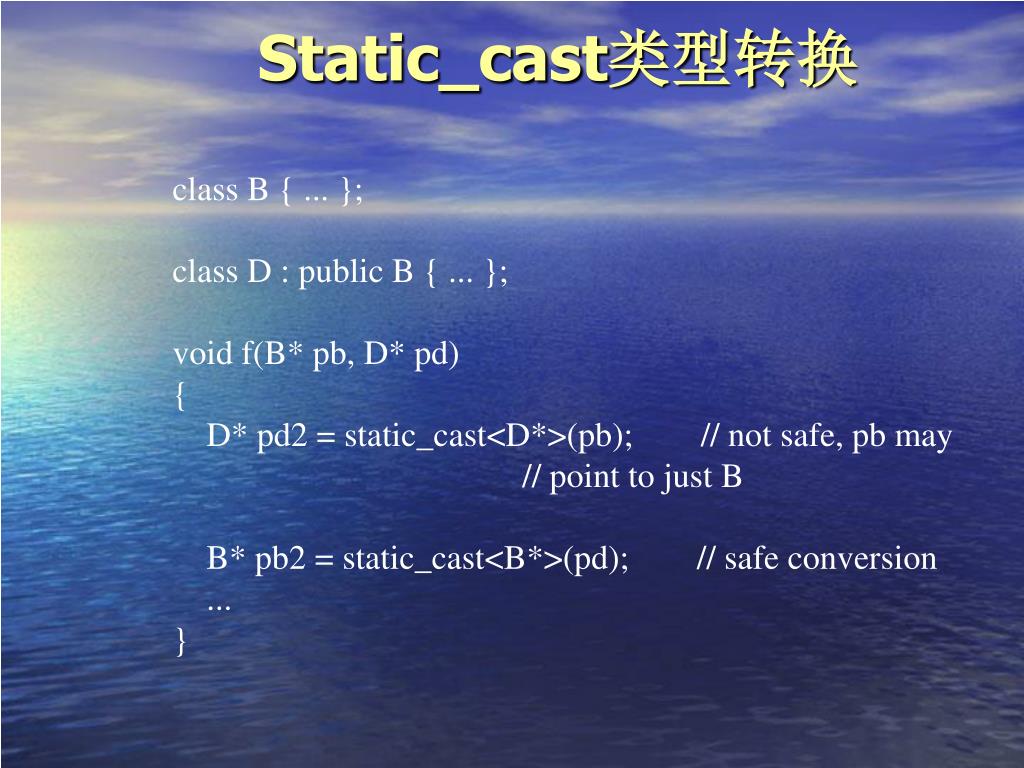 Static_cast类型转换

class B { ... };

class D : public B { ... };

void f(B* pb, D* pd)
{
D* pd2 = static_cast<D*>(pb); // not safe, pb may
// point to just B

B* pb2 = static_cast<B*>(pd); // safe conversion
...
}